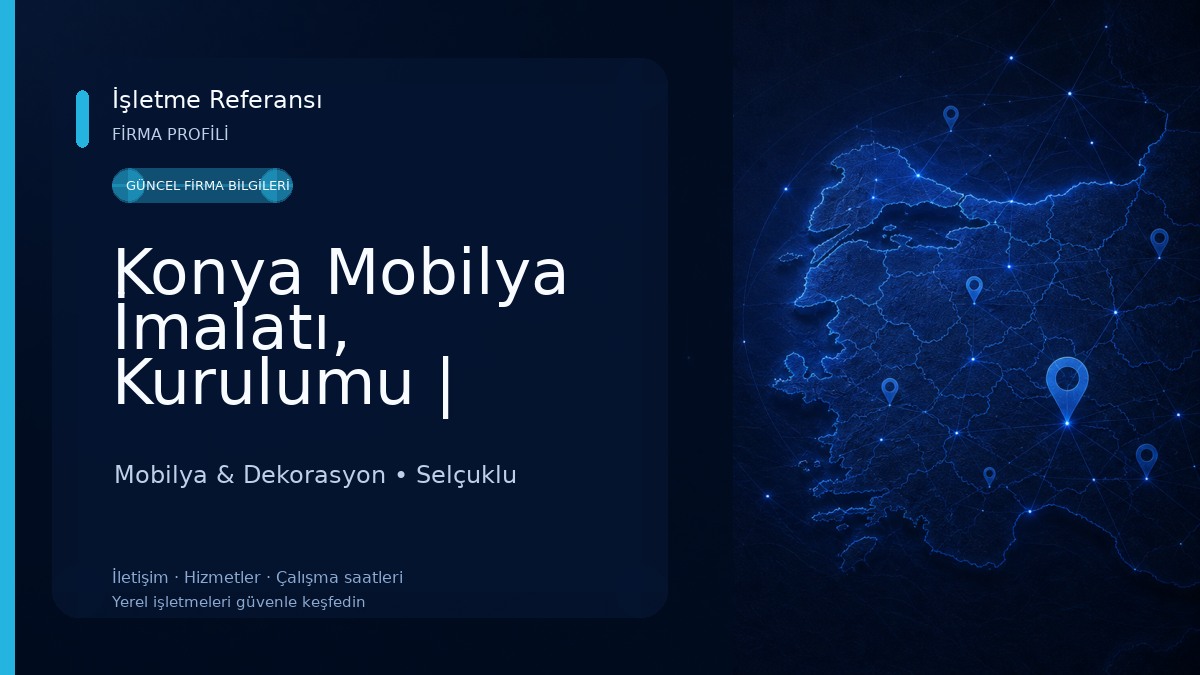 İşletme Referansı
FİRMA PROFİLİ

GÜNCEL FİRMA BİLGİLERİ

Konya Mobilya Imalatı, Kurulumu |

Mobilya & Dekorasyon • Selçuklu

İletişim · Hizmetler · Çalışma saatleri
Yerel işletmeleri güvenle keşfedin